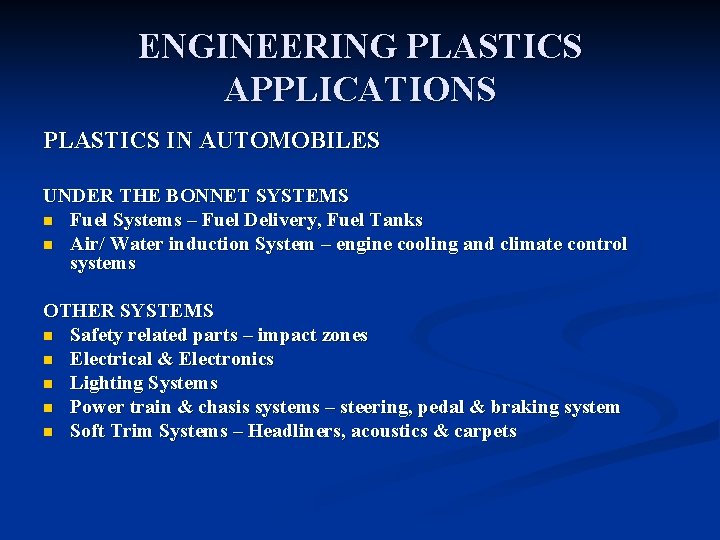 ENGINEERING PLASTICS APPLICATIONS

PLASTICS IN AUTOMOBILES

UNDER THE BONNET SYSTEMS
- Fuel Systems – Fuel Delivery, Fuel Tanks
- Air/ Water induction System – engine cooling and climate control systems

OTHER SYSTEMS
- Safety related parts – impact zones
- Electrical & Electronics
- Lighting Systems
- Power train & chasis systems – steering, pedal & braking system
- Soft Trim Systems – Headliners, acoustics & carpets